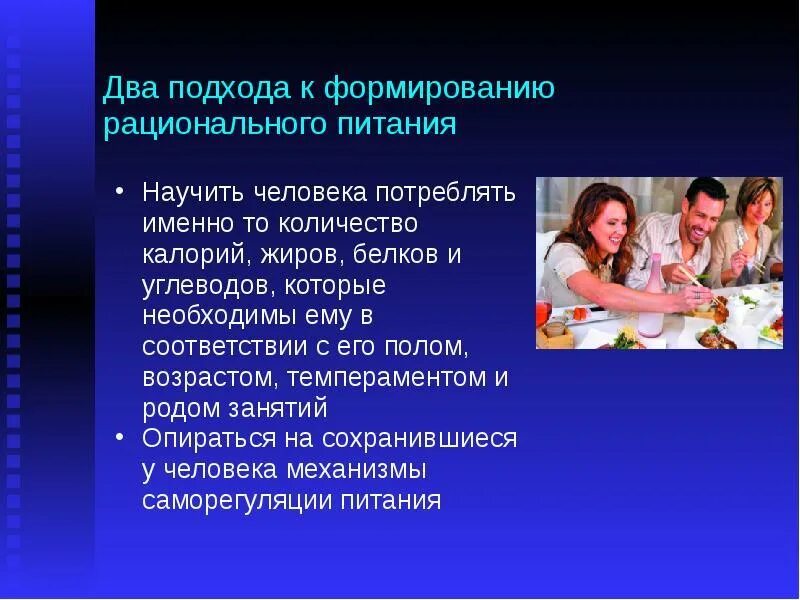 Два подхода к формированию рационального питания

• Научить человека потреблять именно то количество калорий, жиров, белков и углеводов, которые необходимы ему в соответствии с его полом, возрастом, темпераментом и родом занятий
• Опираться на сохранившиеся у человека механизмы саморегуляции питания